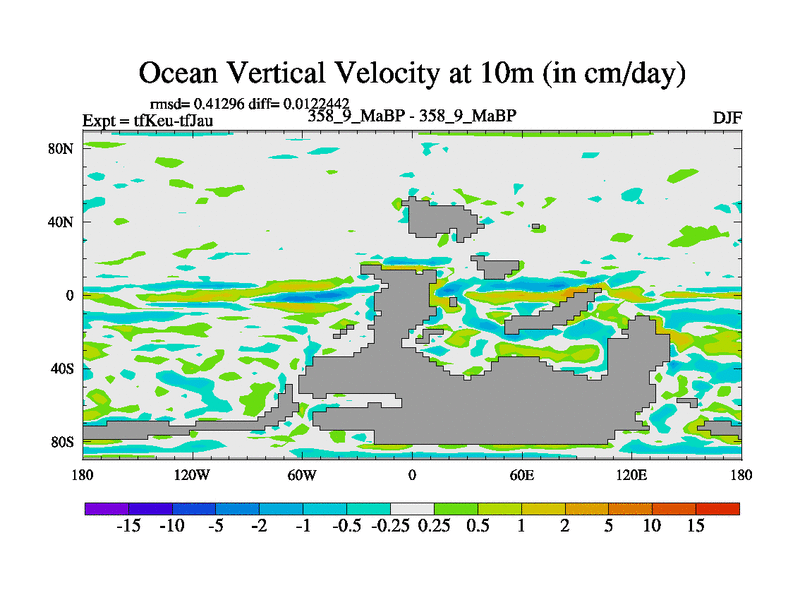 Ocean Vertical Velocity at 10m (in cm/day)

rmsd= 0.41296 diff= 0.0122442

Expt = tfKeu-tfJau

358_9_MaBP - 358_9_MaBP

DJF

80N
40N
0
40S
80S

180 120W 60W 0 60E 120E 180

-15 -10 -5 -2 -1 -0.5 -0.25 0.25 0.5 1 2 5 10 15